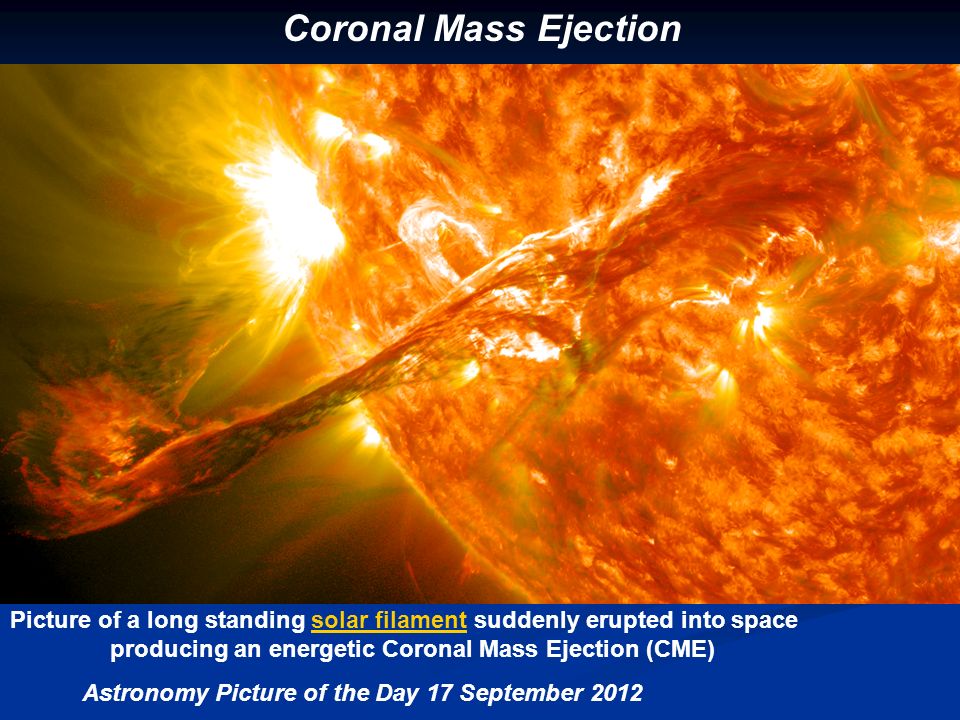 Coronal Mass Ejection

Picture of a long standing solar filament suddenly erupted into space producing an energetic Coronal Mass Ejection (CME)

Astronomy Picture of the Day 17 September 2012